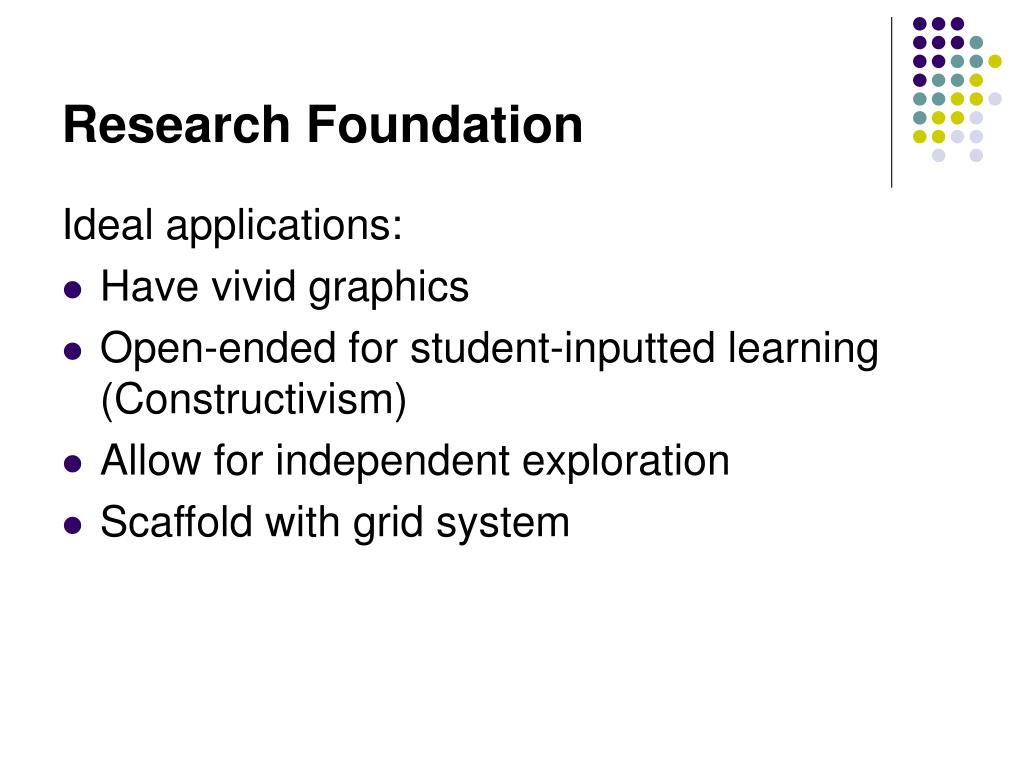 Research Foundation

Ideal applications:

- Have vivid graphics
- Open-ended for student-inputted learning (Constructivism)
- Allow for independent exploration
- Scaffold with grid system